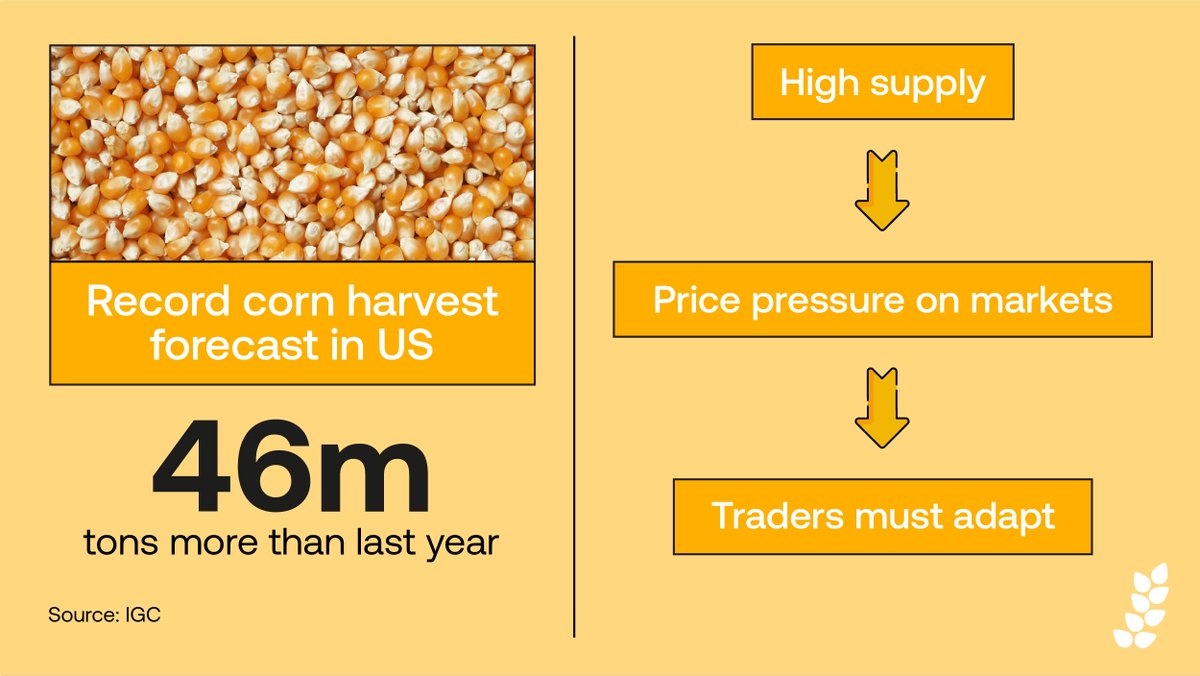 Record corn harvest forecast in US

46m
tons more than last year

Source: IGC

High supply

Price pressure on markets

Traders must adapt